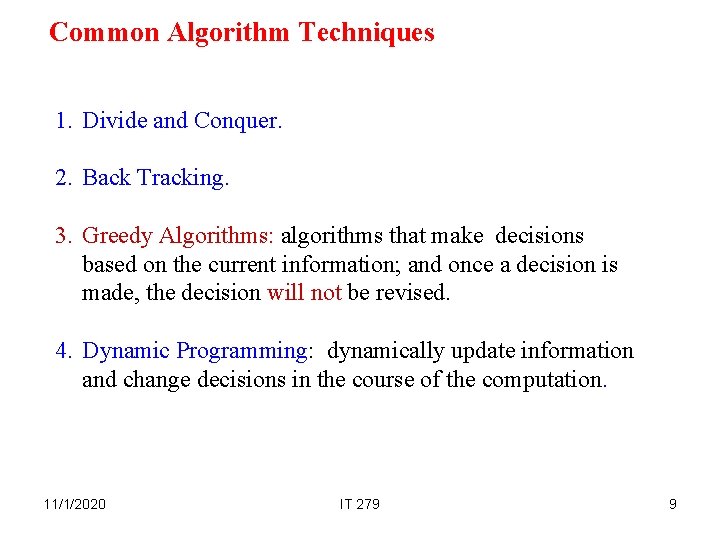 Common Algorithm Techniques

1. Divide and Conquer.

2. Back Tracking.

3. Greedy Algorithms: algorithms that make decisions based on the current information; and once a decision is made, the decision will not be revised.

4. Dynamic Programming: dynamically update information and change decisions in the course of the computation.

11/1/2020

IT 279

9